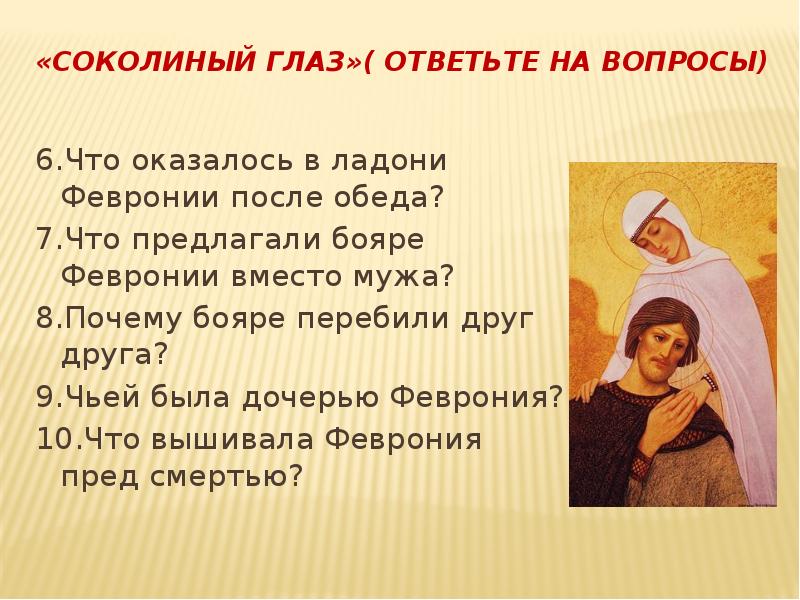 «СОКОЛИНЫЙ ГЛАЗ»( ОТВЕТЬТЕ НА ВОПРОСЫ)

6.Что оказалось в ладони Февронии после обеда?
7.Что предлагали бояре Февронии вместо мужа?
8.Почему бояре перебили друг друга?
9.Чьей была дочерью Феврония?
10.Что вышивала Феврония пред смертью?